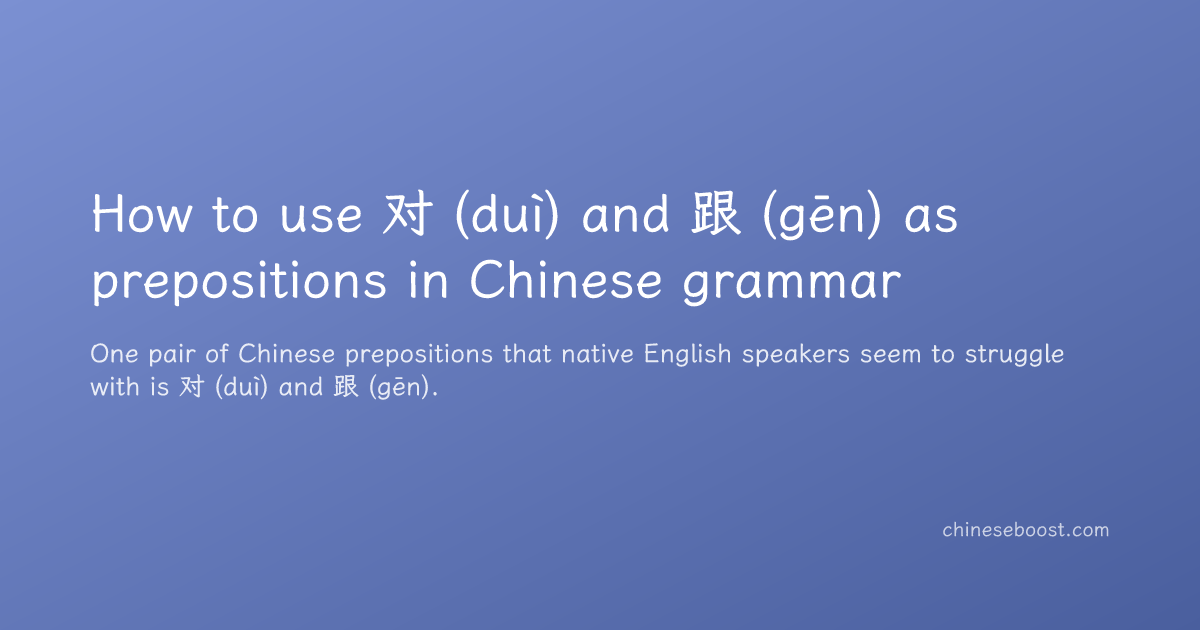 How to use 对 (duì) and 跟 (gēn) as prepositions in Chinese grammar

One pair of Chinese prepositions that native English speakers seem to struggle with is 对 (duì) and 跟 (gēn).

chineseboost.com